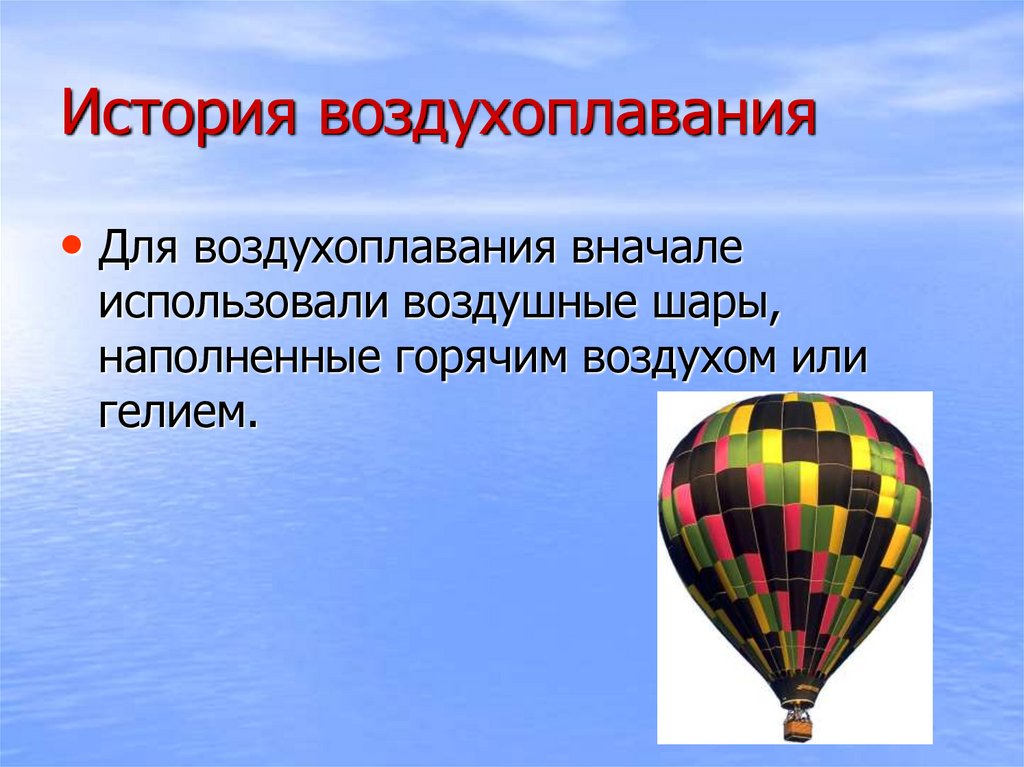 История воздухоплавания

• Для воздухоплавания вначале использовали воздушные шары, наполненные горячим воздухом или гелием.